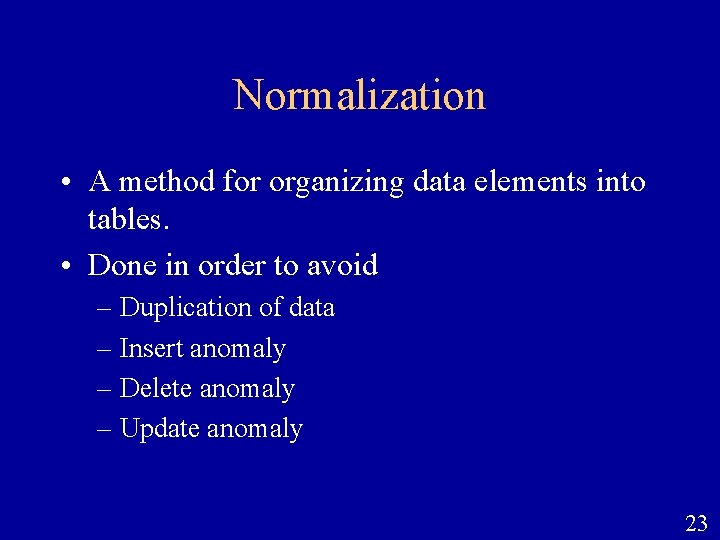 Normalization

• A method for organizing data elements into tables.

• Done in order to avoid

– Duplication of data

– Insert anomaly

– Delete anomaly

– Update anomaly

23